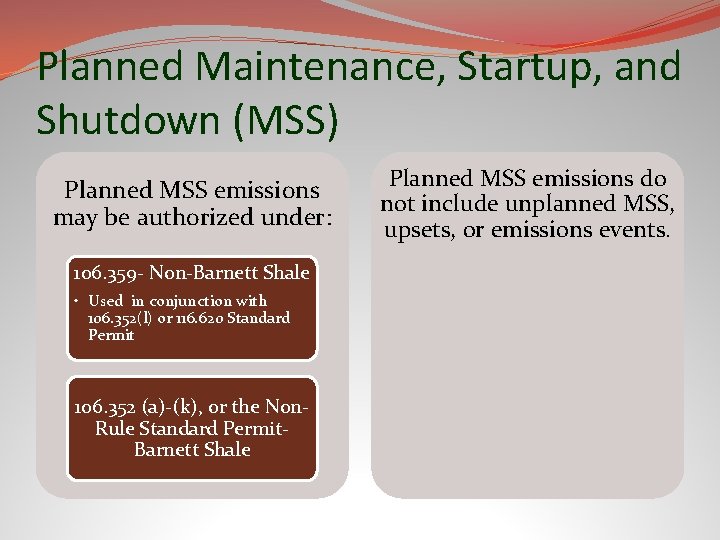 Planned Maintenance, Startup, and Shutdown (MSS)

Planned MSS emissions may be authorized under:

106.359- Non-Barnett Shale

• Used in conjunction with 106.352(l) or 116.620 Standard Permit

106.352 (a)-(k), or the Non-Rule Standard Permit- Barnett Shale

Planned MSS emissions do not include unplanned MSS, upsets, or emissions events.